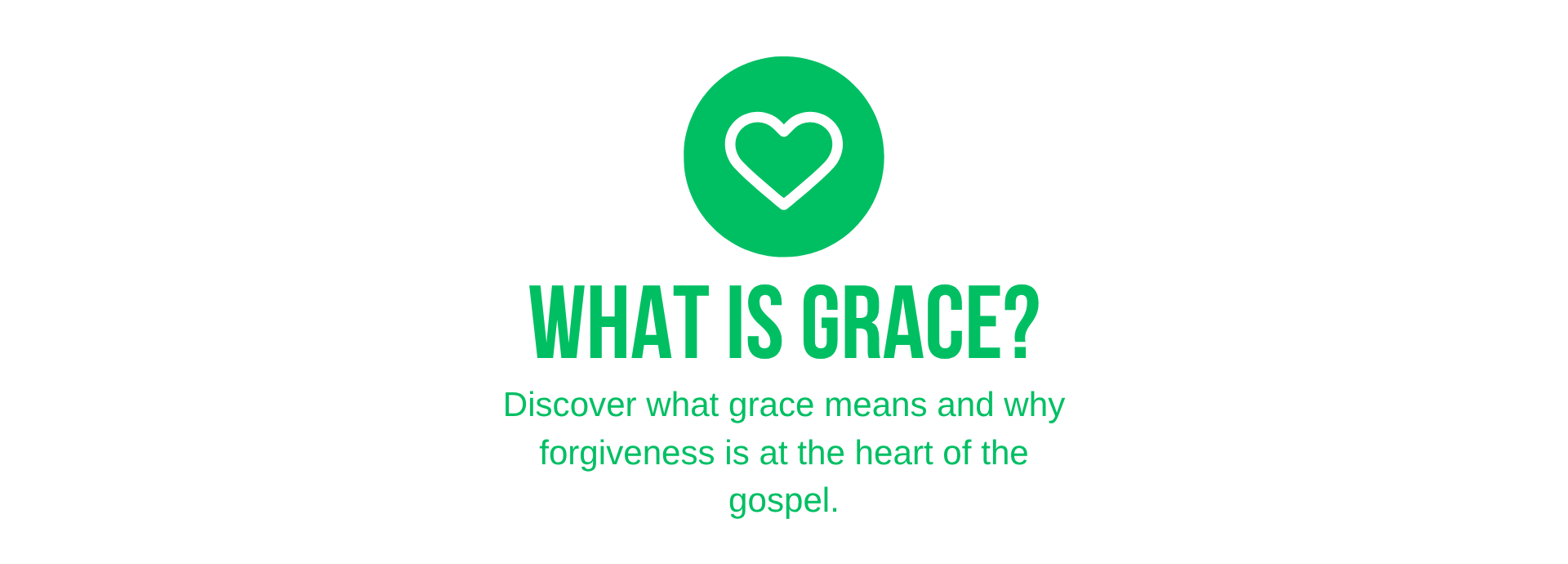 WHAT IS GRACE?

Discover what grace means and why forgiveness is at the heart of the gospel.